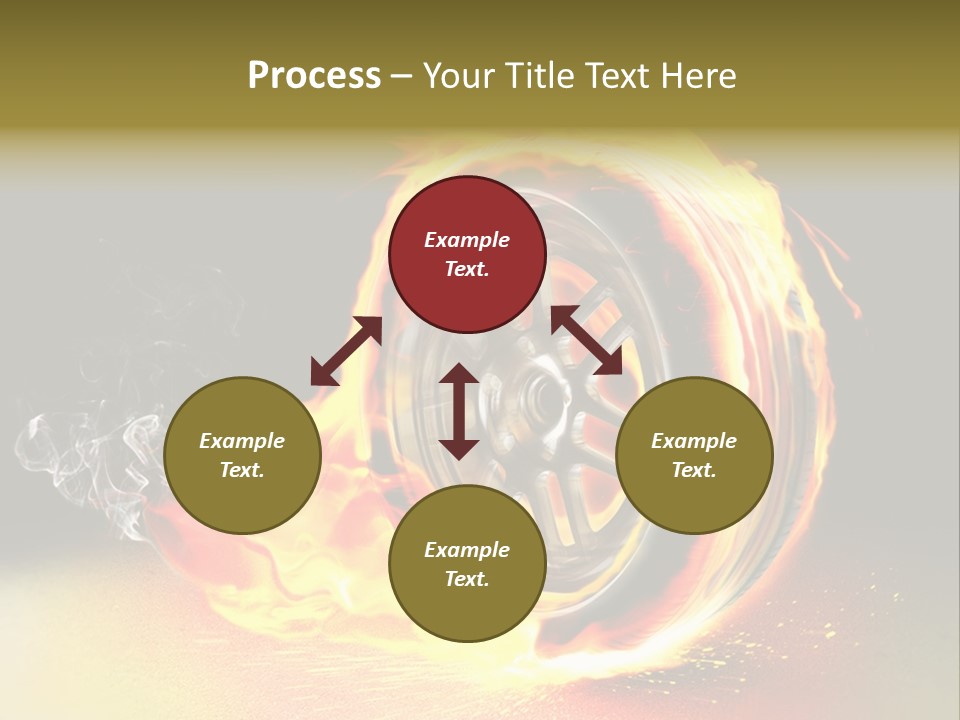 Process – Your Title Text Here

Example Text.

Example Text.

Example Text.

Example Text.